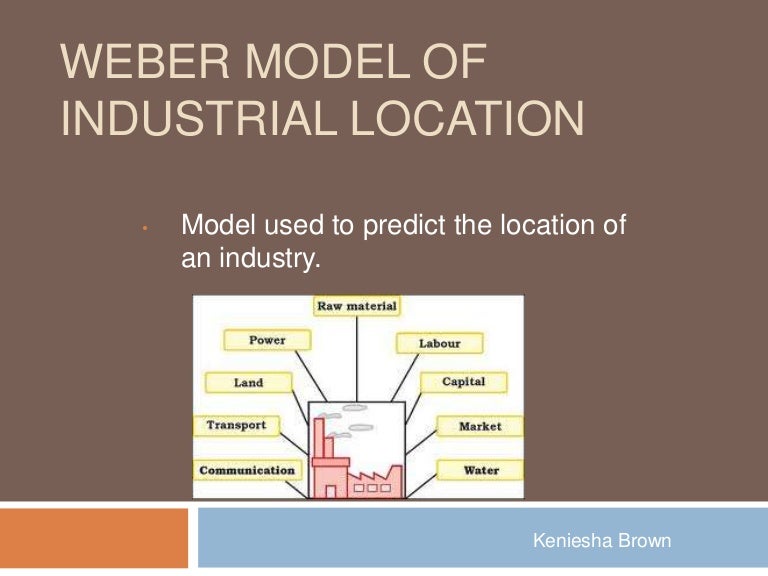 WEBER MODEL OF INDUSTRIAL LOCATION

• Model used to predict the location of an industry.

Raw material

Power

Labour

Land

Capital

Transport

Market

Communication

Water

Keniesha Brown